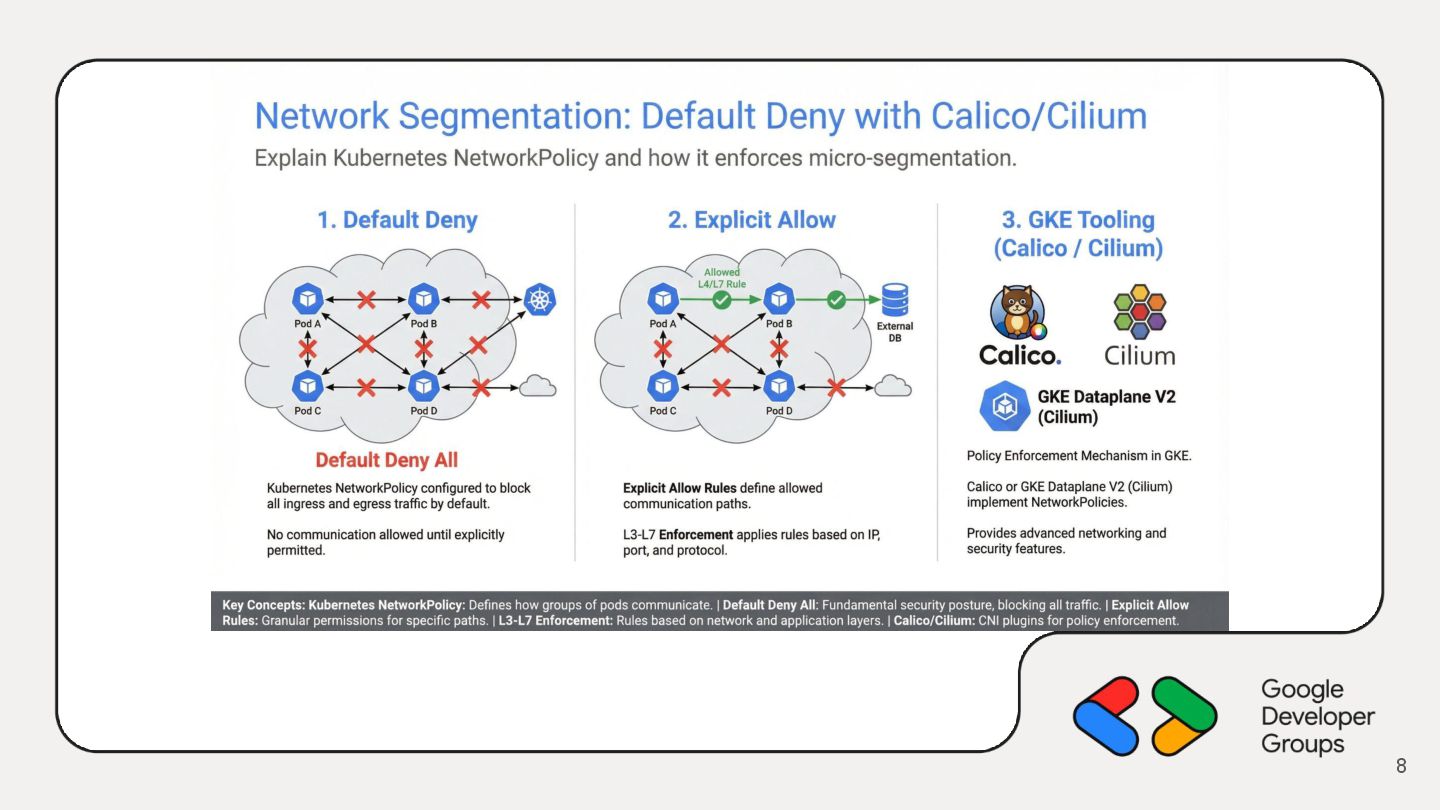 Network Segmentation: Default Deny with Calico/Cilium

Explain Kubernetes NetworkPolicy and how it enforces micro-segmentation.

1. Default Deny

Pod A
Pod B
Pod C
Pod D

Default Deny All

Kubernetes NetworkPolicy configured to block all ingress and egress traffic by default.

No communication allowed until explicitly permitted.

2. Explicit Allow

Allowed L4/L7 Rule

Pod A
Pod B
External DB
Pod C
Pod D

Explicit Allow Rules define allowed communication paths.

L3-L7 Enforcement applies rules based on IP, port, and protocol.

3. GKE Tooling (Calico / Cilium)

Calico.
Cilium

GKE Dataplane V2 (Cilium)

Policy Enforcement Mechanism in GKE.

Calico or GKE Dataplane V2 (Cilium) implement NetworkPolicies.

Provides advanced networking and security features.

Key Concepts: Kubernetes NetworkPolicy: Defines how groups of pods communicate. | Default Deny All: Fundamental security posture, blocking all traffic. | Explicit Allow Rules: Granular permissions for specific paths. | L3-L7 Enforcement: Rules based on network and application layers. | Calico/Cilium: CNI plugins for policy enforcement.

Google Developer Groups

8